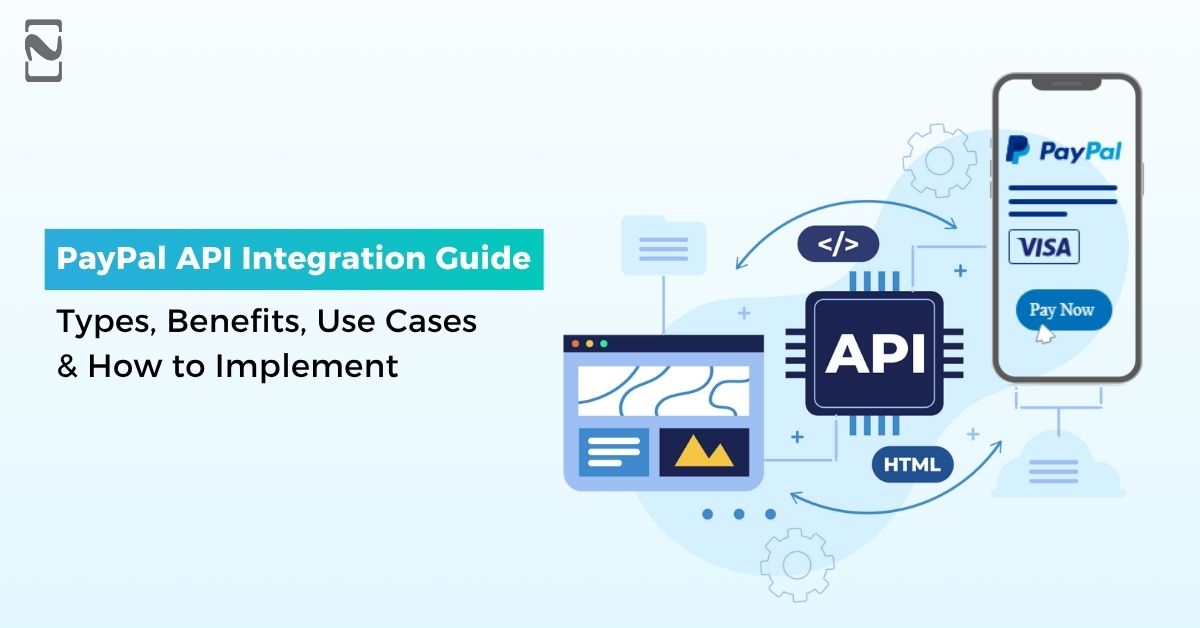 PayPal API Integration Guide

Types, Benefits, Use Cases & How to Implement

</>

API

HTML

PayPal

VISA

Pay Now